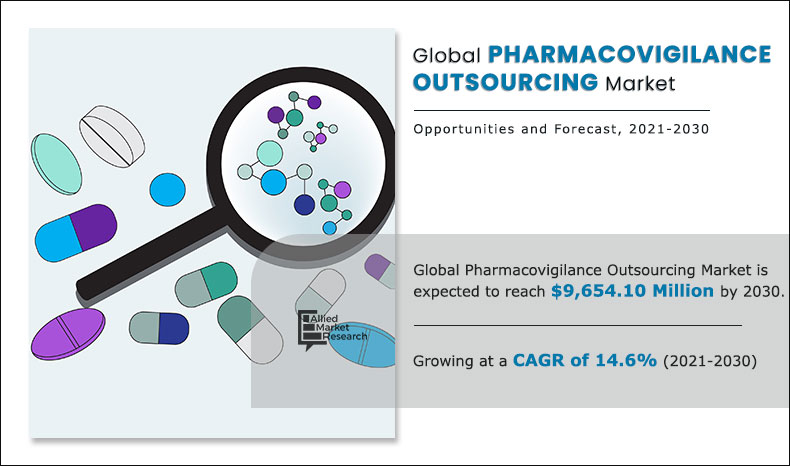 Global PHARMACOVIGILANCE OUTSOURCING Market

Opportunities and Forecast, 2021-2030

Allied Market Research

Global Pharmacovigilance Outsourcing Market is expected to reach $9,654.10 Million by 2030.

Growing at a CAGR of 14.6% (2021-2030)